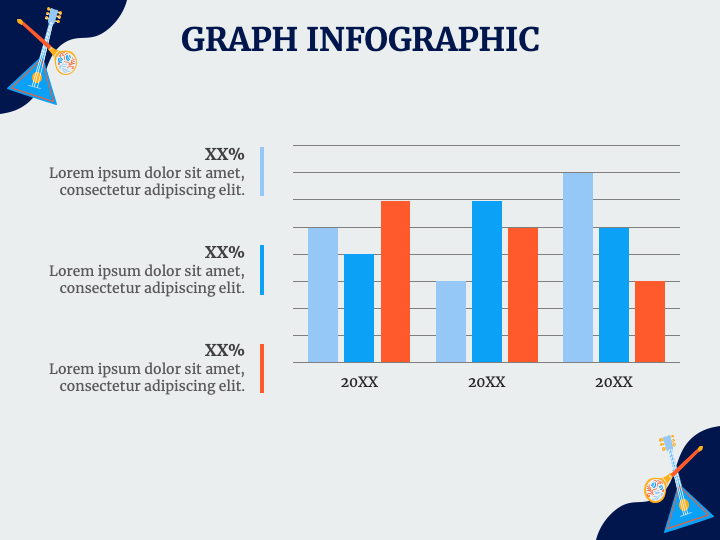 GRAPH INFOGRAPHIC

XX%
Lorem ipsum dolor sit amet, consectetur adipiscing elit.

XX%
Lorem ipsum dolor sit amet, consectetur adipiscing elit.

XX%
Lorem ipsum dolor sit amet, consectetur adipiscing elit.

20XX

20XX

20XX